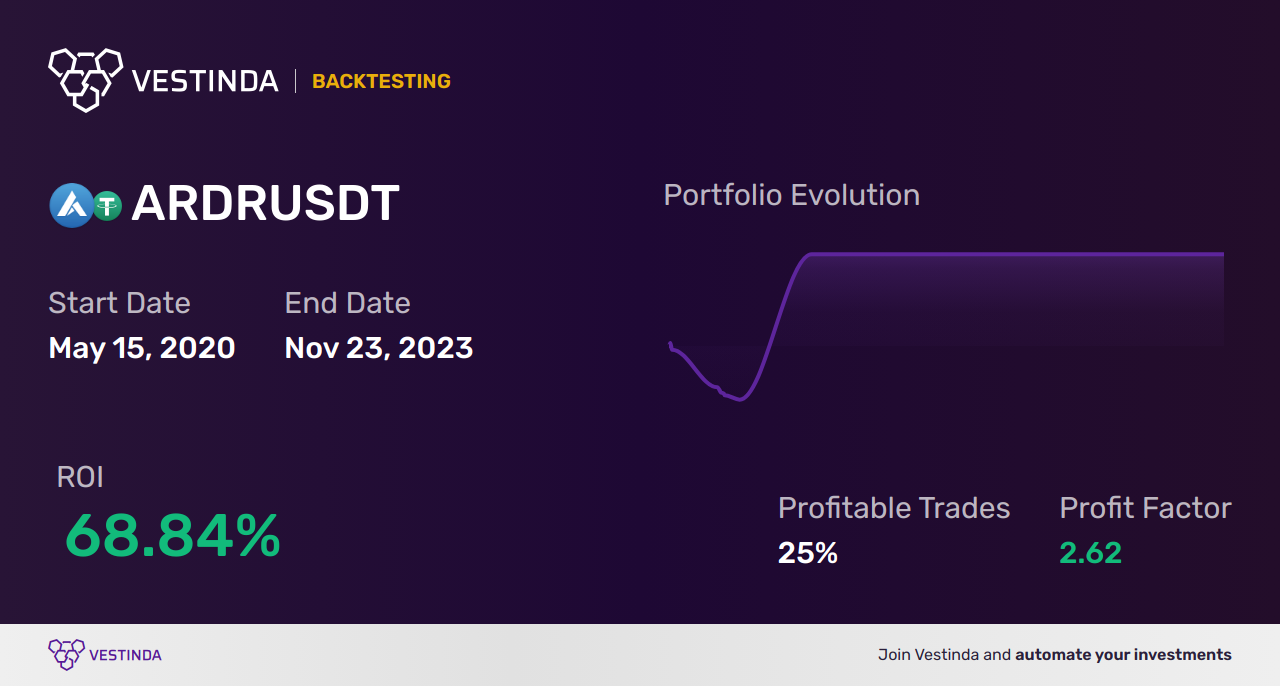 VESTINDA | BACKTESTING

ARDRUSDT

Start Date
May 15, 2020

End Date
Nov 23, 2023

Portfolio Evolution

ROI
68.84%

Profitable Trades
25%

Profit Factor
2.62

VESTINDA

Join Vestinda and automate your investments